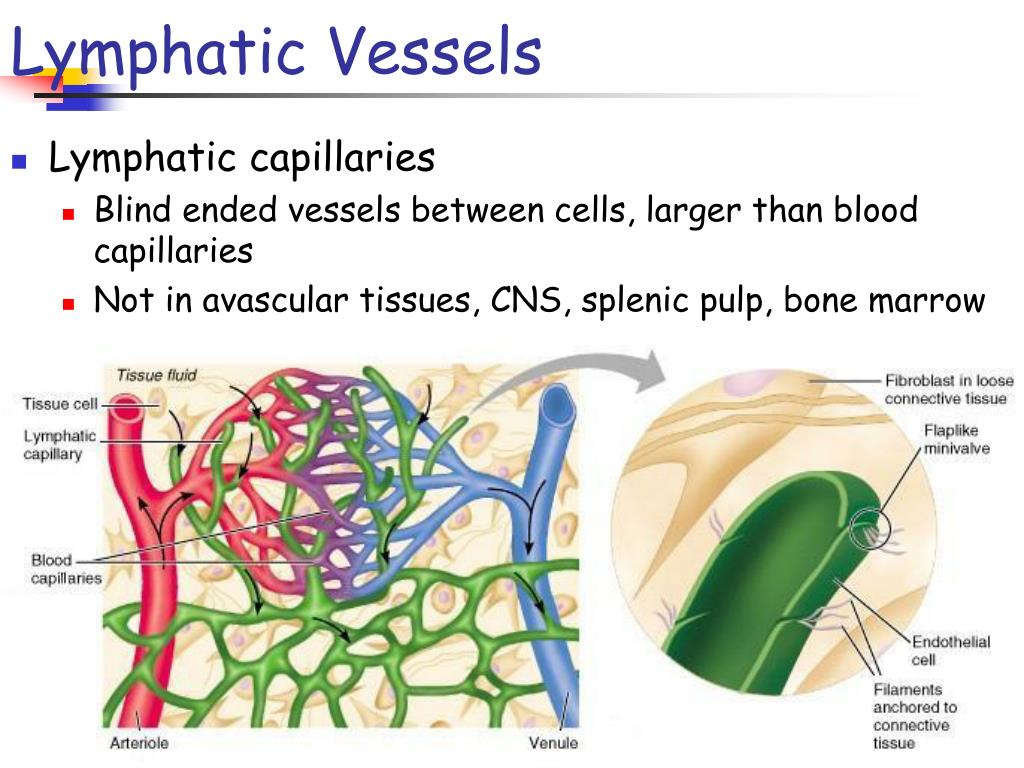 Lymphatic Vessels

Lymphatic capillaries

Blind ended vessels between cells, larger than blood capillaries

Not in avascular tissues, CNS, splenic pulp, bone marrow

Tissue fluid
Tissue cell
Lymphatic capillary
Blood capillaries
Arteriole
Venule
Fibroblast in loose connective tissue
Flaplike minivalve
Endothelial cell
Filaments anchored to connective tissue